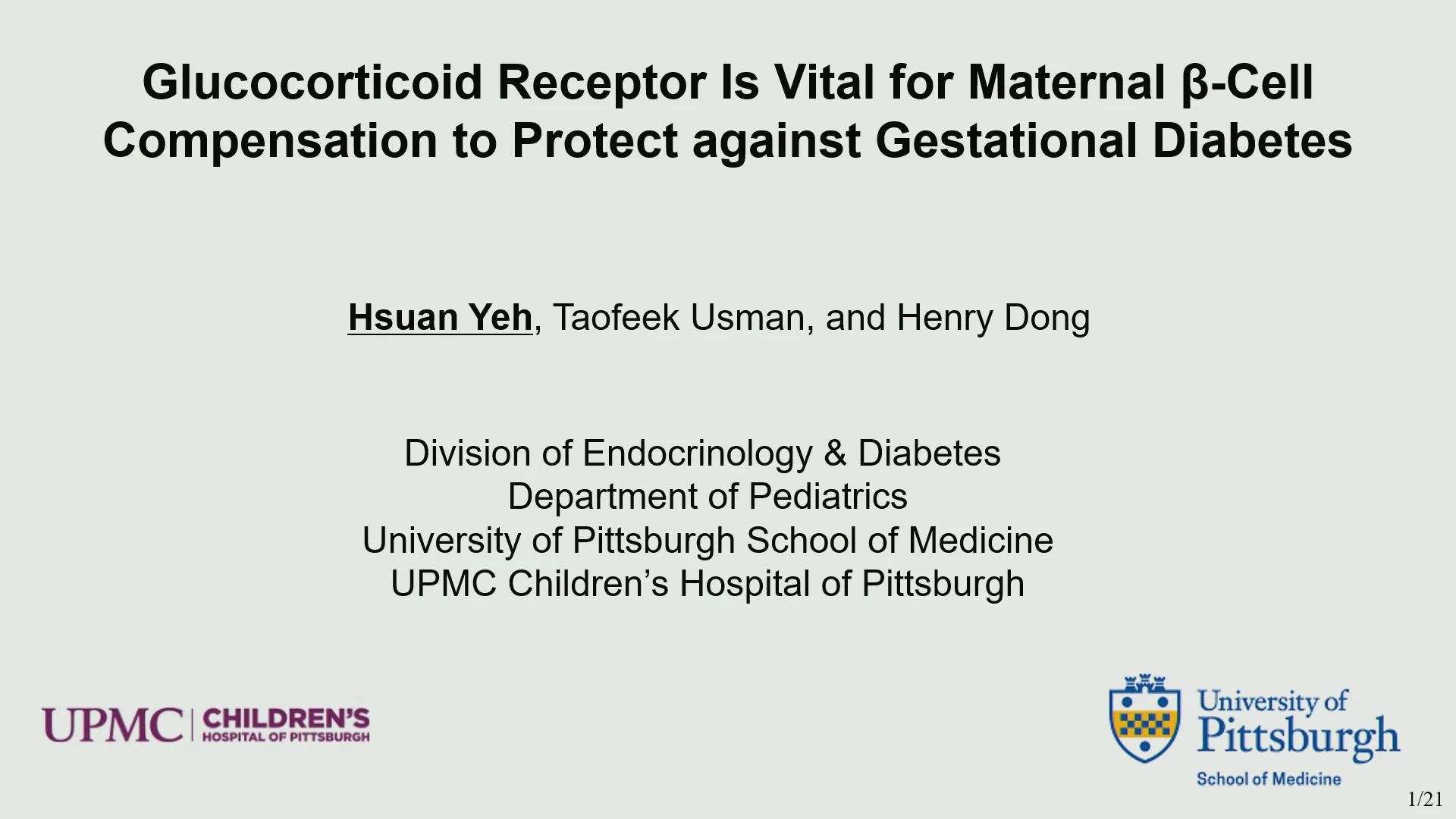 Glucocorticoid Receptor Is Vital for Maternal β-Cell Compensation to Protect against Gestational Diabetes

Hsuan Yeh, Taofeek Usman, and Henry Dong

Division of Endocrinology & Diabetes
Department of Pediatrics
University of Pittsburgh School of Medicine
UPMC Children's Hospital of Pittsburgh

UPMC | CHILDREN'S HOSPITAL OF PITTSBURGH

University of Pittsburgh
School of Medicine

1/21